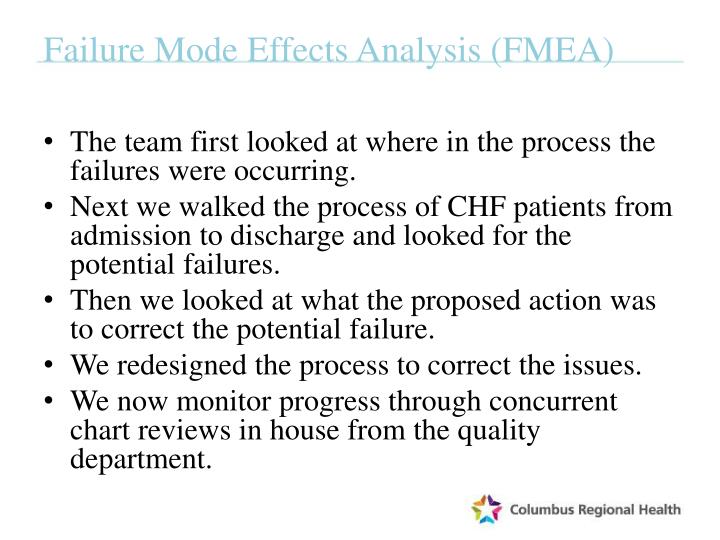 Failure Mode Effects Analysis (FMEA)

• The team first looked at where in the process the failures were occurring.
• Next we walked the process of CHF patients from admission to discharge and looked for the potential failures.
• Then we looked at what the proposed action was to correct the potential failure.
• We redesigned the process to correct the issues.
• We now monitor progress through concurrent chart reviews in house from the quality department.

Columbus Regional Health